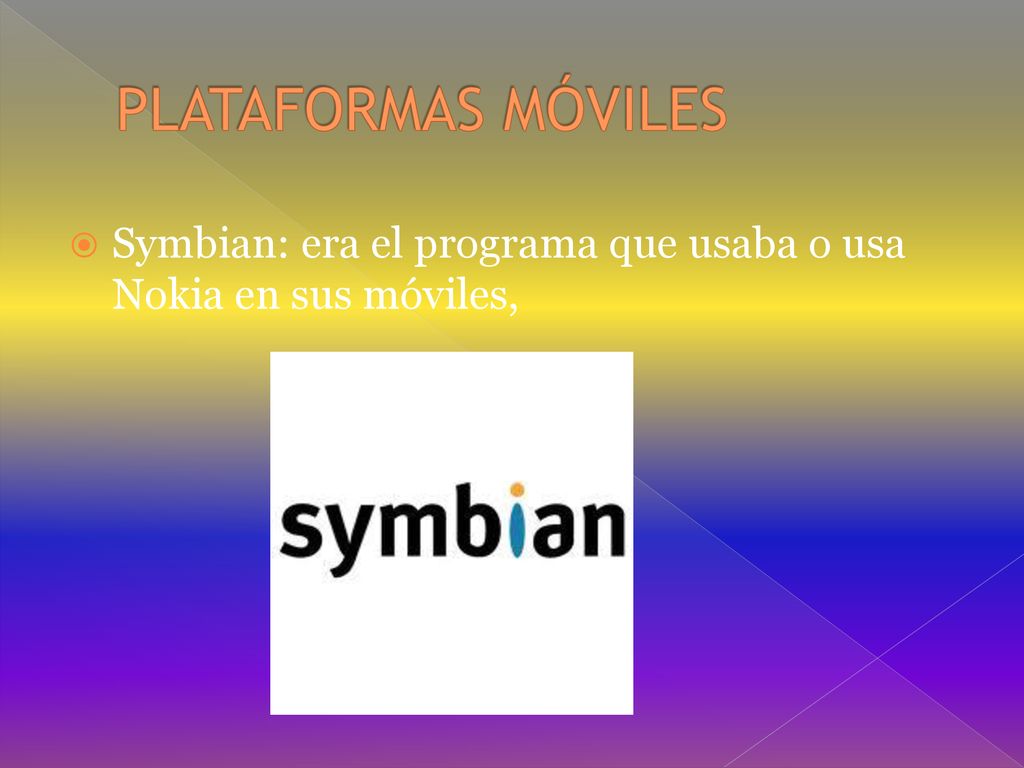 PLATAFORMAS MÓVILES

Symbian: era el programa que usaba o usa Nokia en sus móviles,

symbian